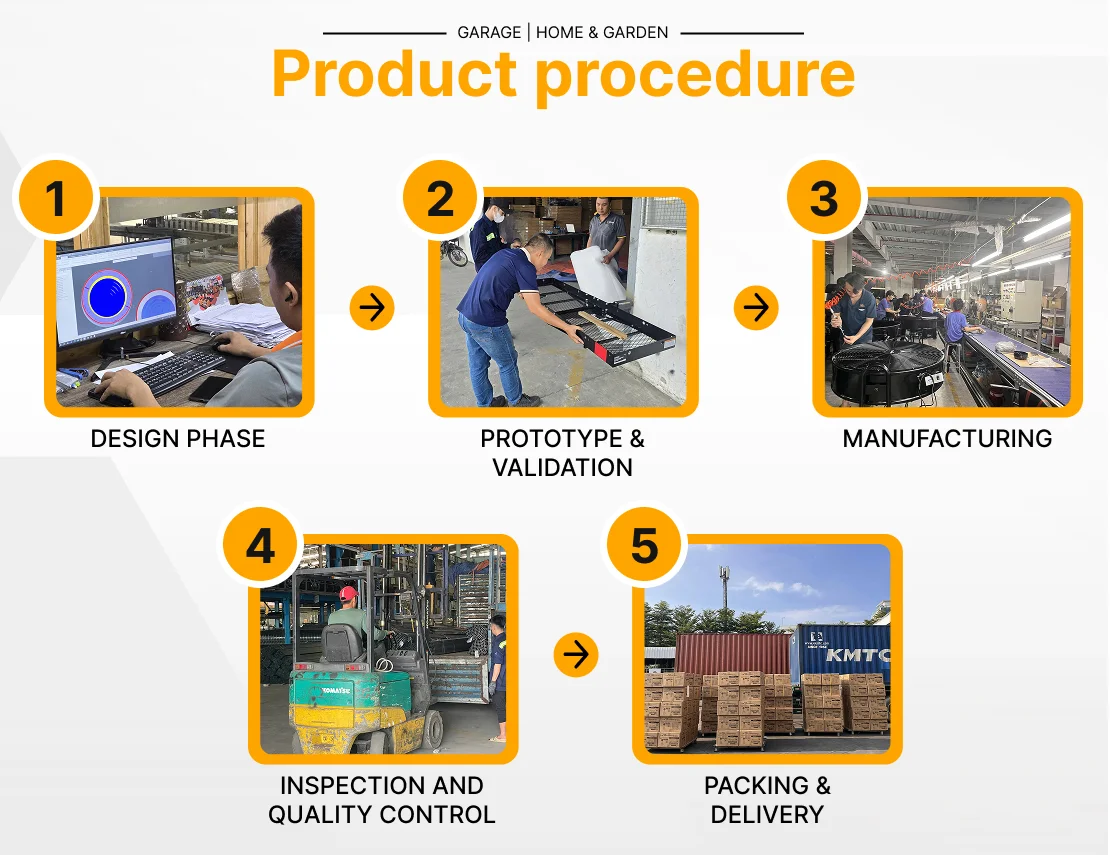 GARAGE | HOME & GARDEN

Product procedure

1

DESIGN PHASE

2

PROTOTYPE & VALIDATION

3

MANUFACTURING

4

KOMATSU

INSPECTION AND QUALITY CONTROL

5

KMTC

PACKING & DELIVERY